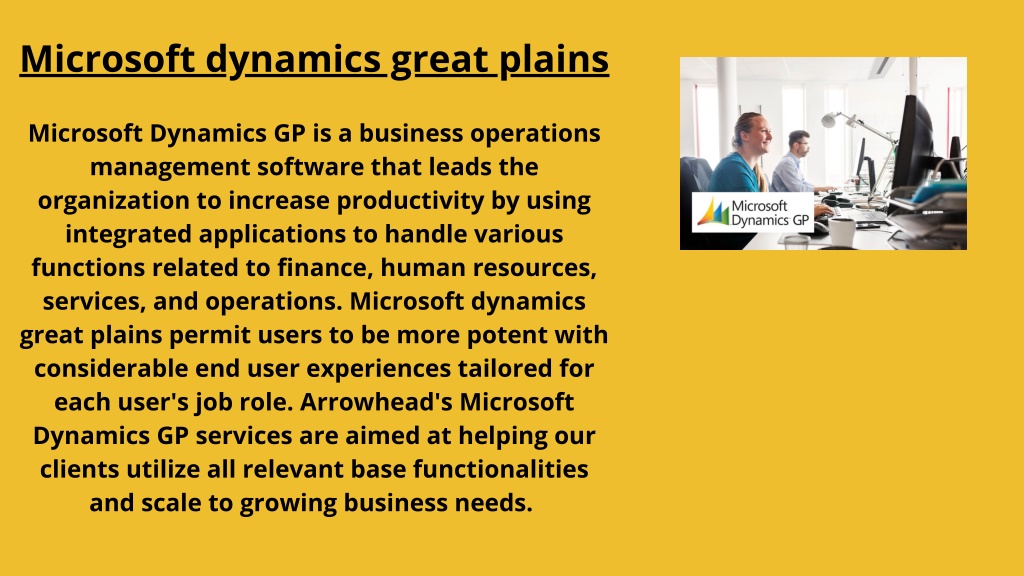 Microsoft dynamics great plains

Microsoft Dynamics GP is a business operations management software that leads the organization to increase productivity by using integrated applications to handle various functions related to finance, human resources, services, and operations. Microsoft dynamics great plains permit users to be more potent with considerable end user experiences tailored for each user's job role. Arrowhead's Microsoft Dynamics GP services are aimed at helping our clients utilize all relevant base functionalities and scale to growing business needs.

Microsoft Dynamics GP